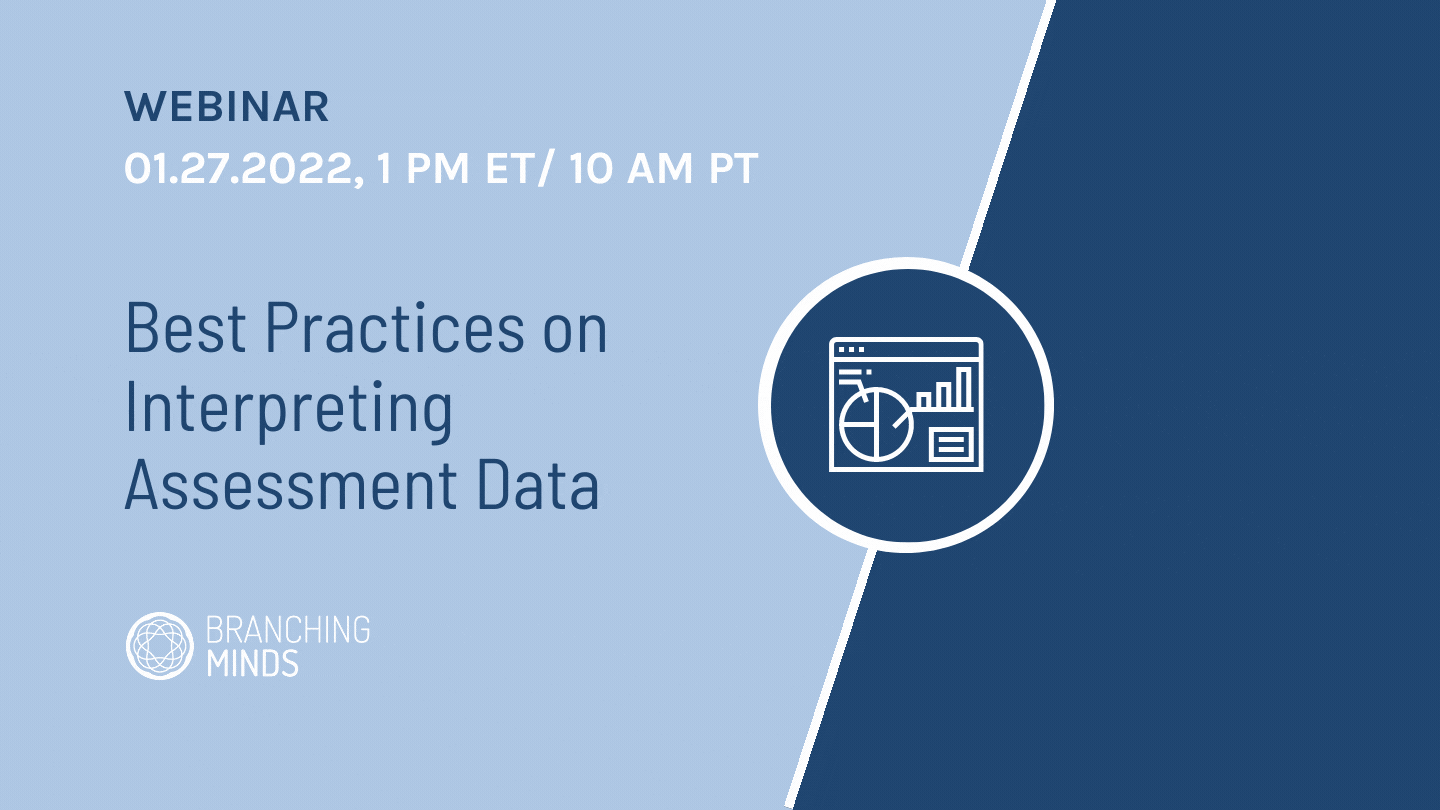 WEBINAR
01.27.2022, 1 PM ET/ 10 AM PT

Best Practices on Interpreting Assessment Data

BRANCHING MINDS